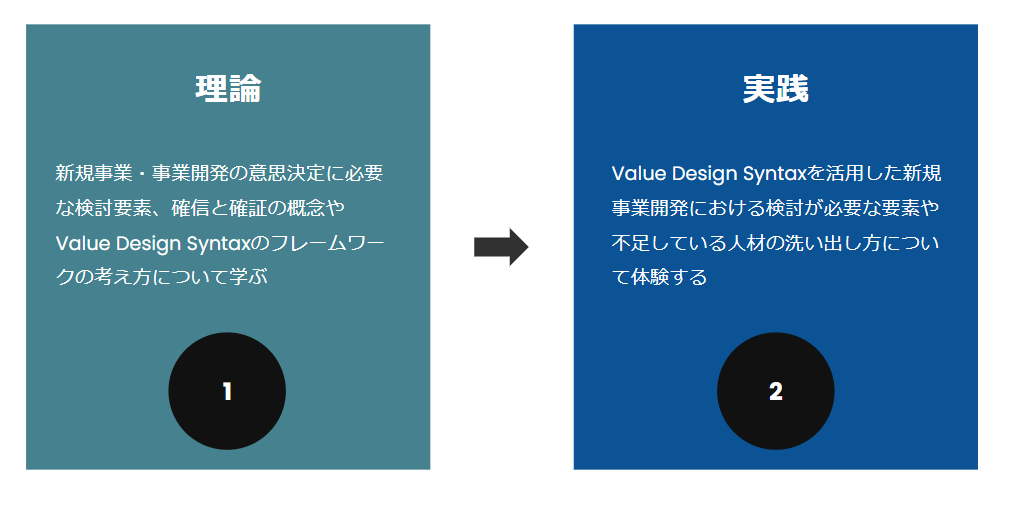 理論

新規事業・事業開発の意思決定に必要な検討要素、確信と確証の概念やValue Design Syntaxのフレームワークの考え方について学ぶ

1

実践

Value Design Syntaxを活用した新規事業開発における検討が必要な要素や不足している人材の洗い出し方について体験する

2